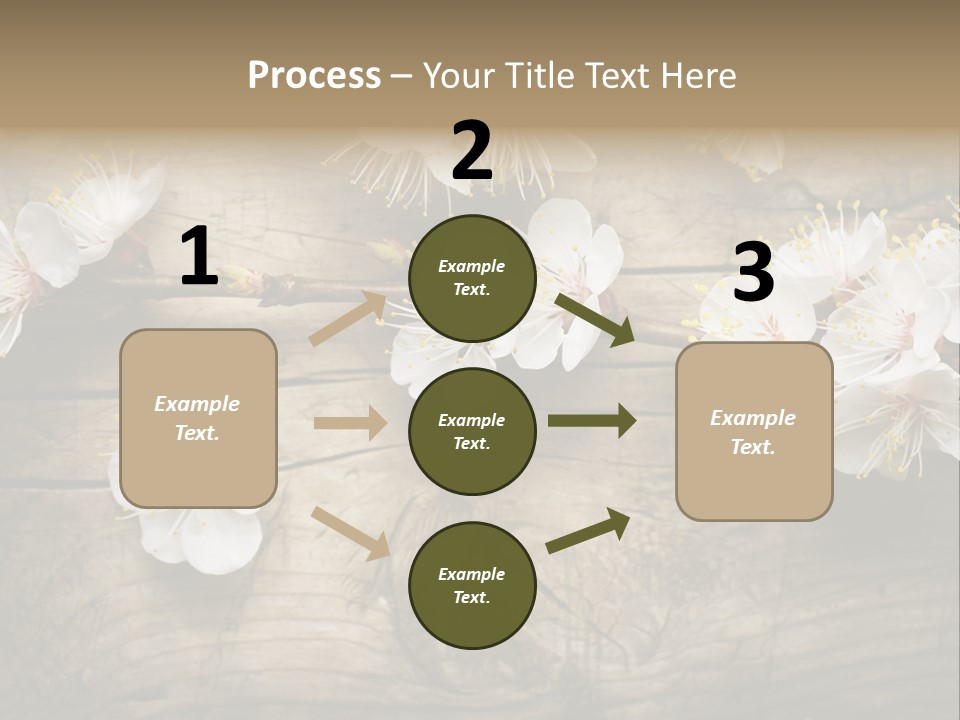 Process – Your Title Text Here

1

Example Text.

2

Example Text.

Example Text.

Example Text.

3

Example Text.